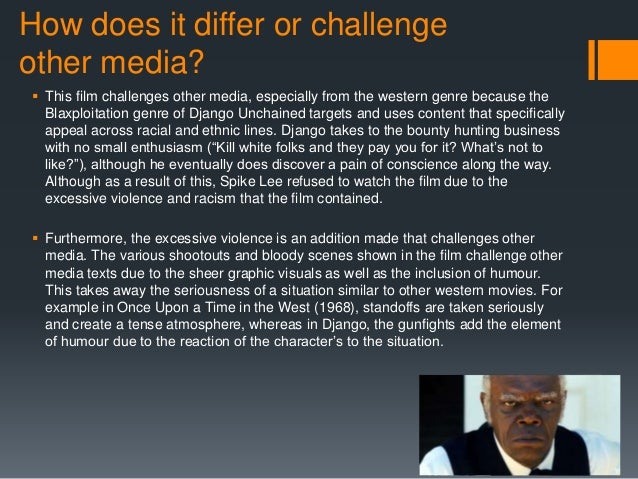 How does it differ or challenge other media?

▪ This film challenges other media, especially from the western genre because the Blaxploitation genre of Django Unchained targets and uses content that specifically appeal across racial and ethnic lines. Django takes to the bounty hunting business with no small enthusiasm (“Kill white folks and they pay you for it? What’s not to like?”), although he eventually does discover a pain of conscience along the way. Although as a result of this, Spike Lee refused to watch the film due to the excessive violence and racism that the film contained.

▪ Furthermore, the excessive violence is an addition made that challenges other media. The various shootouts and bloody scenes shown in the film challenge other media texts due to the sheer graphic visuals as well as the inclusion of humour. This takes away the seriousness of a situation similar to other western movies. For example in Once Upon a Time in the West (1968), standoffs are taken seriously and create a tense atmosphere, whereas in Django, the gunfights add the element of humour due to the reaction of the character’s to the situation.